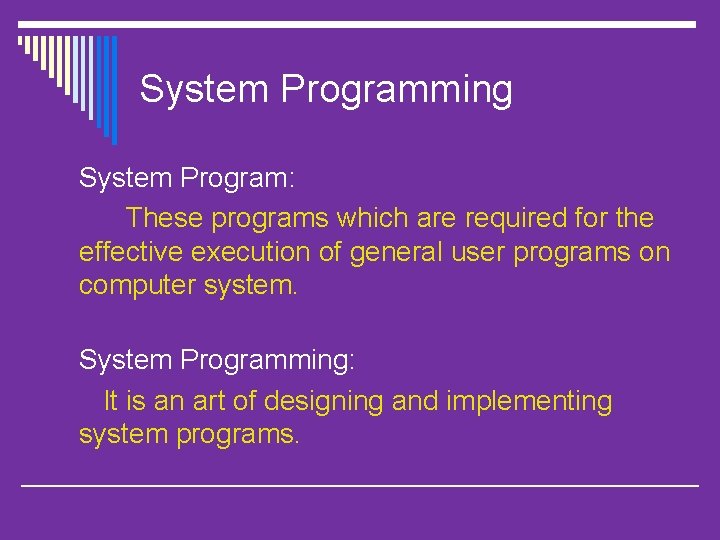 System Programming

System Program:

These programs which are required for the effective execution of general user programs on computer system.

System Programming:

It is an art of designing and implementing system programs.